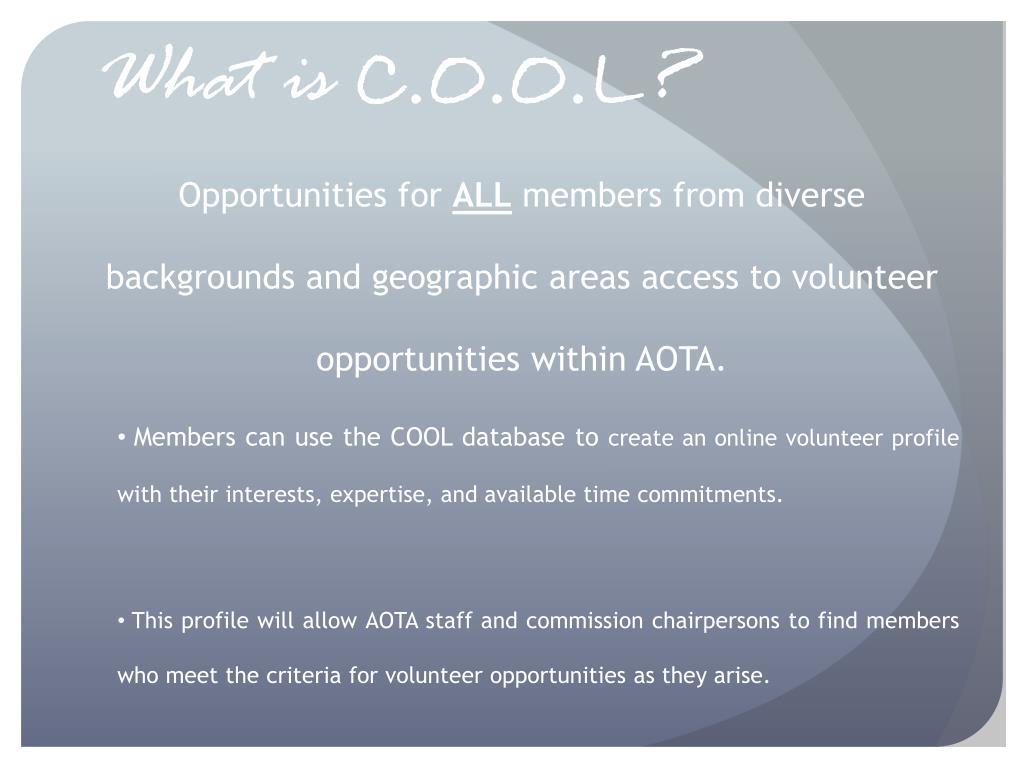 What is C.O.O.L?

Opportunities for ALL members from diverse backgrounds and geographic areas access to volunteer opportunities within AOTA.

• Members can use the COOL database to create an online volunteer profile with their interests, expertise, and available time commitments.

• This profile will allow AOTA staff and commission chairpersons to find members who meet the criteria for volunteer opportunities as they arise.